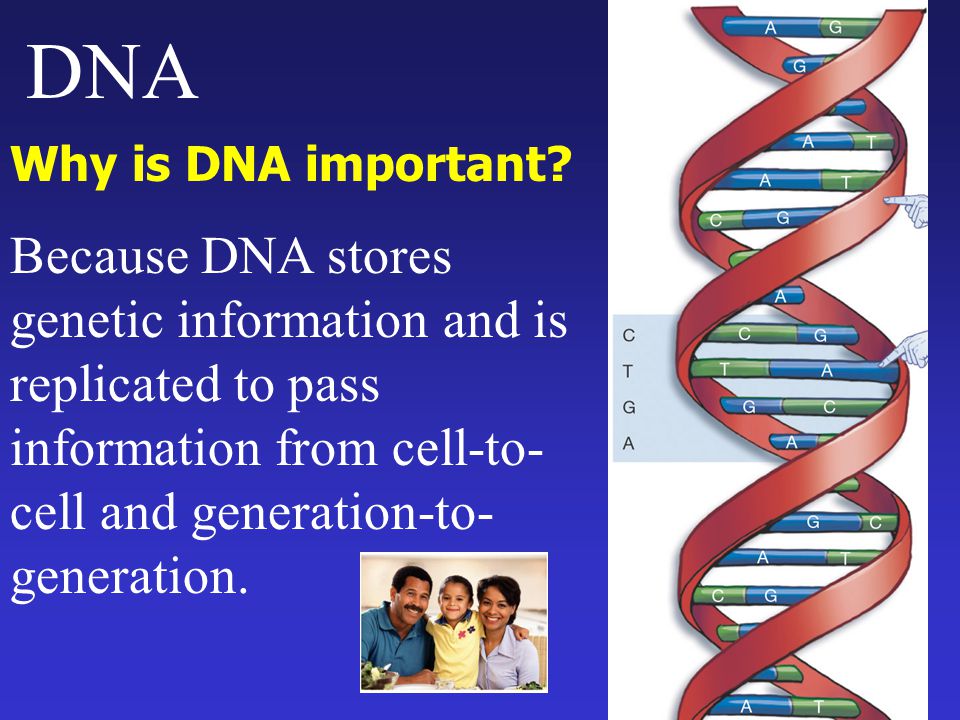 DNA

Why is DNA important?

Because DNA stores genetic information and is replicated to pass information from cell-to-cell and generation-to-generation.

A G
G
A T
A T
C G
A
C G
T A
G C
A
G C
A T
C G
A T

C
T
G
A